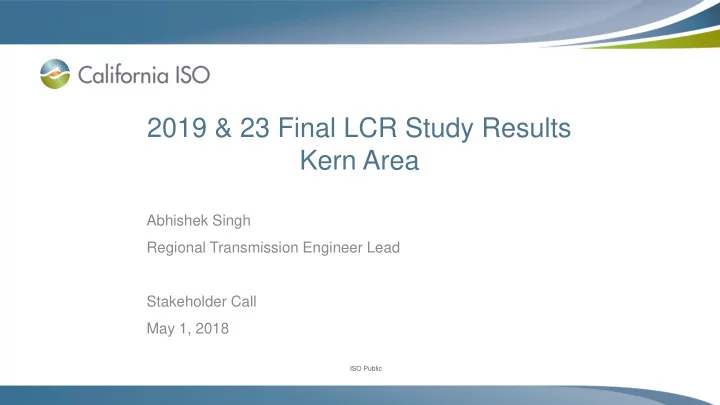 California ISO

2019 & 23 Final LCR Study Results
Kern Area

Abhishek Singh

Regional Transmission Engineer Lead

Stakeholder Call

May 1, 2018

ISO Public